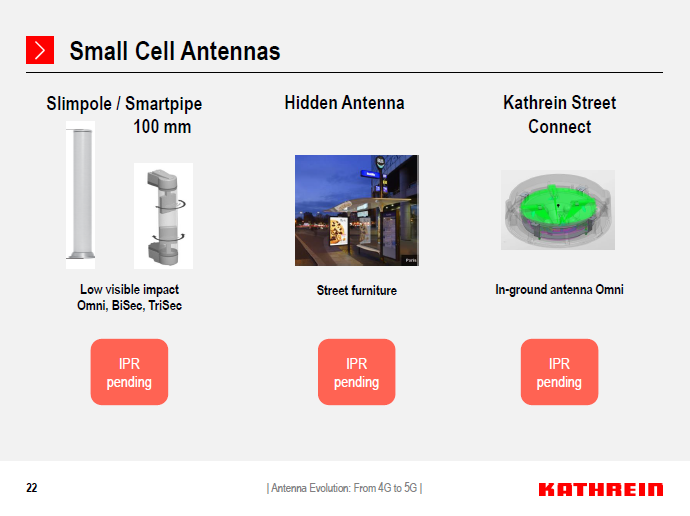 Small Cell Antennas

Slimpole / Smartpipe
100 mm

Low visible impact
Omni, BiSec, TriSec

IPR pending

Hidden Antenna

Street furniture

IPR pending

Kathrein Street Connect

In-ground antenna Omni

IPR pending

22

| Antenna Evolution: From 4G to 5G |

KATHREIN